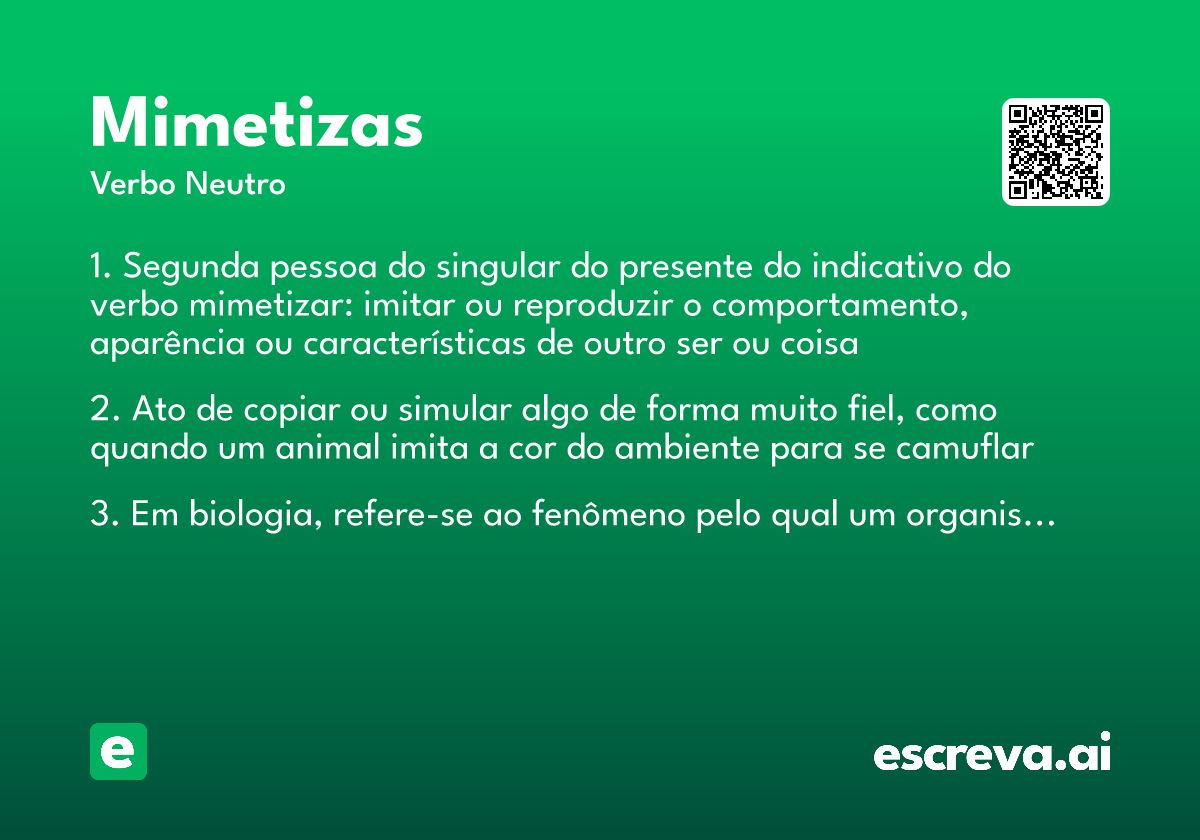 Mimetizas
Verbo Neutro

1. Segunda pessoa do singular do presente do indicativo do verbo mimetizar: imitar ou reproduzir o comportamento, aparência ou características de outro ser ou coisa

2. Ato de copiar ou simular algo de forma muito fiel, como quando um animal imita a cor do ambiente para se camuflar

3. Em biologia, refere-se ao fenômeno pelo qual um organis…

e

escreva.ai